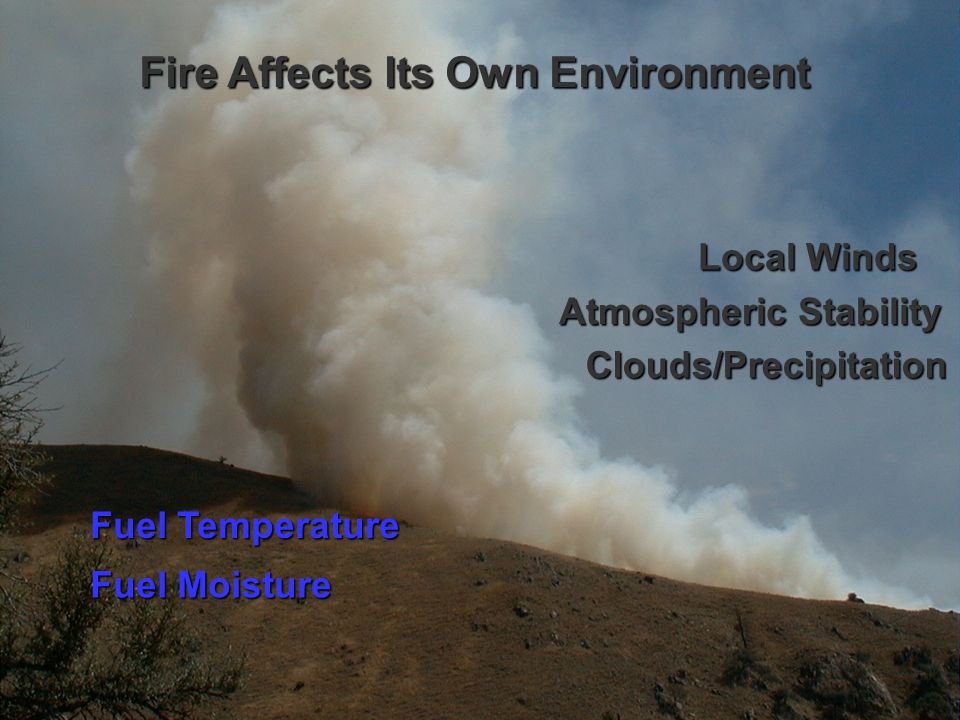 Fire Affects Its Own Environment

Local Winds
Atmospheric Stability
Clouds/Precipitation

Fuel Temperature
Fuel Moisture